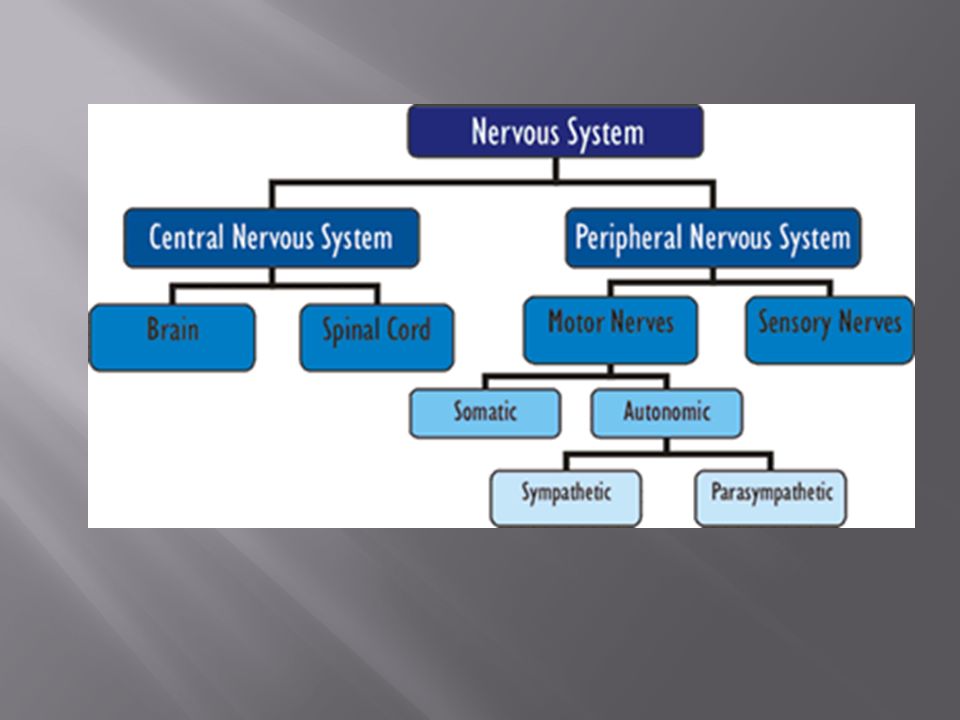 Nervous System

Central Nervous System

Peripheral Nervous System

Brain

Spinal Cord

Motor Nerves

Sensory Nerves

Somatic

Autonomic

Sympathetic

Parasympathetic